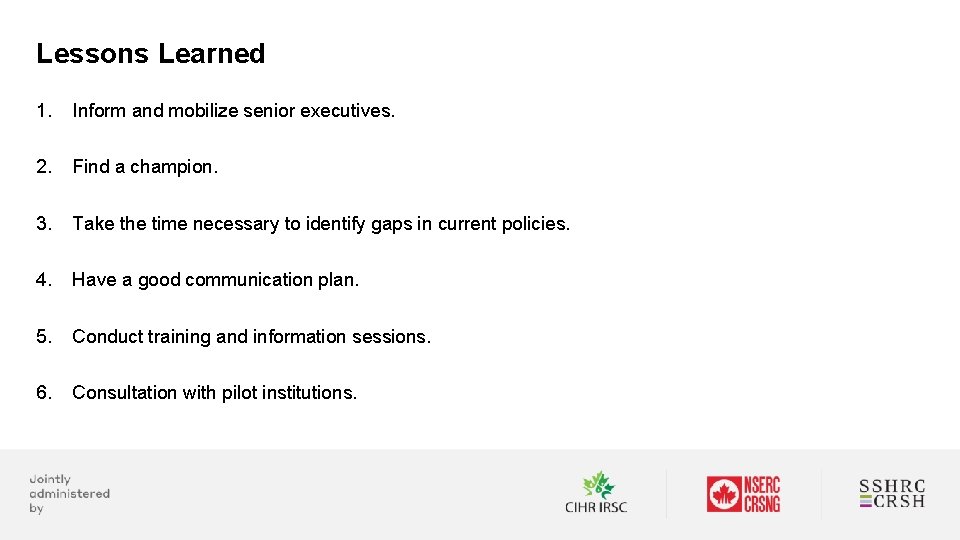 Lessons Learned

1. Inform and mobilize senior executives.

2. Find a champion.

3. Take the time necessary to identify gaps in current policies.

4. Have a good communication plan.

5. Conduct training and information sessions.

6. Consultation with pilot institutions.

Jointly administered by

CIHR IRSC

NSERC CRSNG

SSHRC CRSH